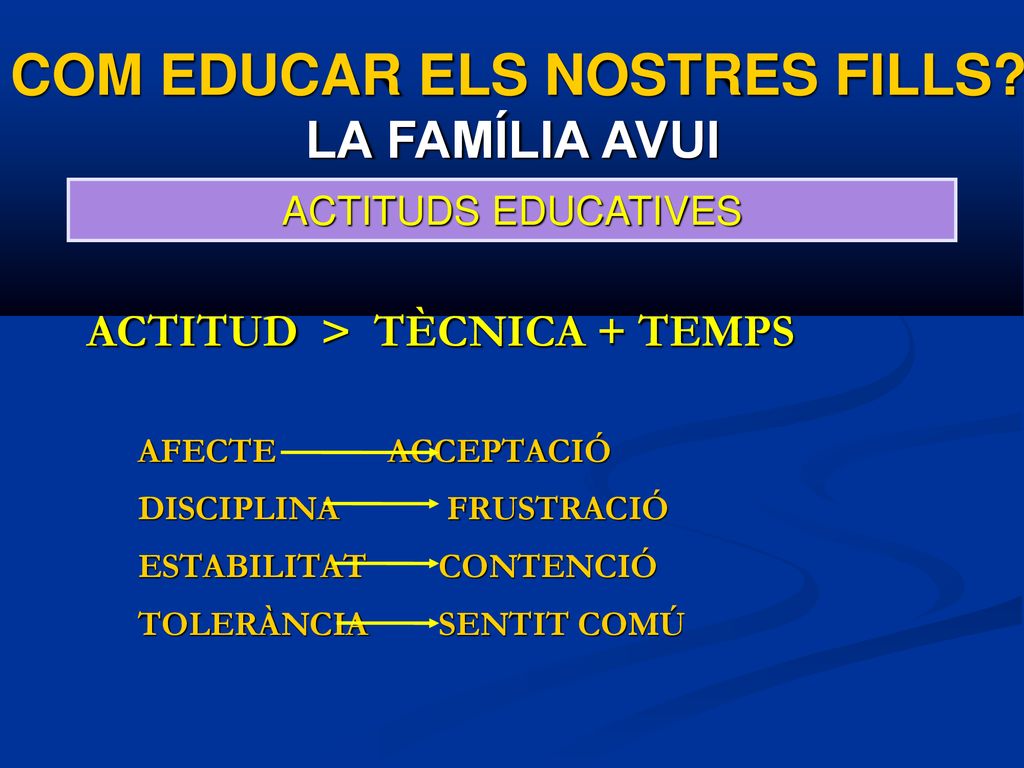 COM EDUCAR ELS NOSTRES FILLS?

LA FAMÍLIA AVUI

ACTITUDS EDUCATIVES

ACTITUD > TÈCNICA + TEMPS

AFECTE → ACCEPTACIÓ
DISCIPLINA → FRUSTRACIÓ
ESTABILITAT → CONTENCIÓ
TOLERÀNCIA → SENTIT COMÚ